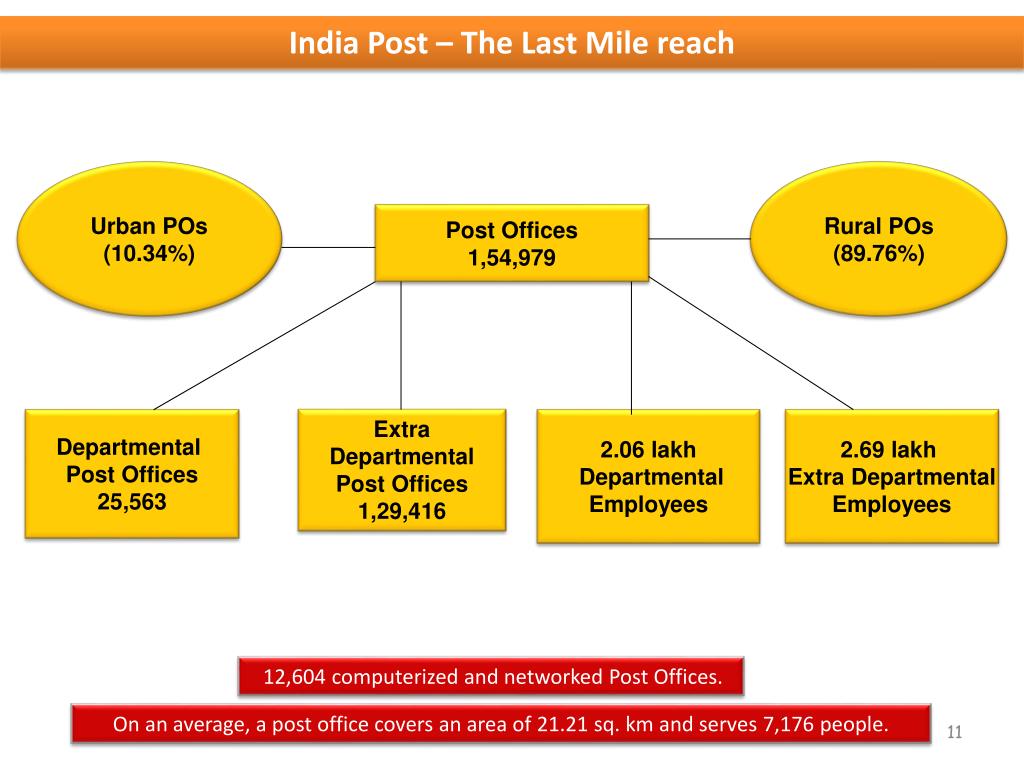 India Post – The Last Mile reach

Urban POs
(10.34%)

Post Offices
1,54,979

Rural POs
(89.76%)

Departmental
Post Offices
25,563

Extra
Departmental
Post Offices
1,29,416

2.06 lakh
Departmental
Employees

2.69 lakh
Extra Departmental
Employees

12,604 computerized and networked Post Offices.

On an average, a post office covers an area of 21.21 sq. km and serves 7,176 people.

11